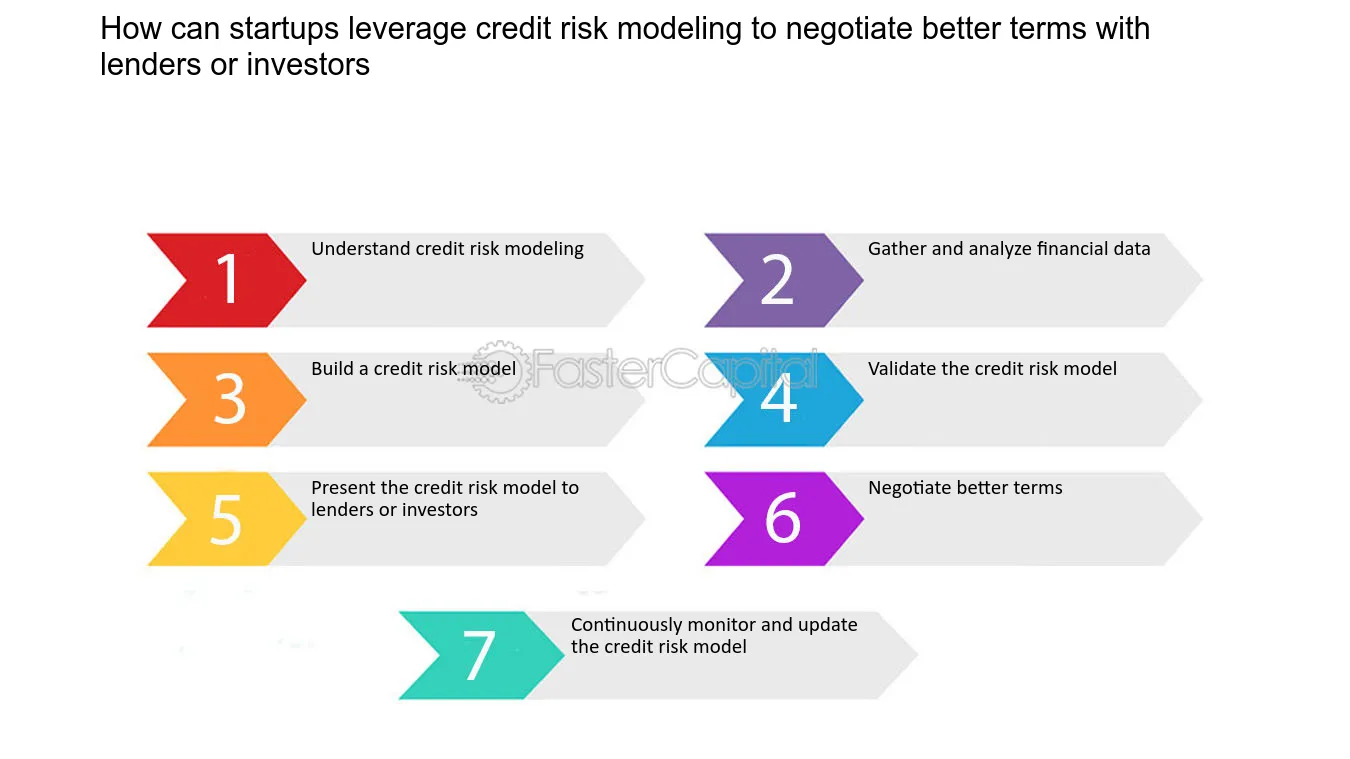 How can startups leverage credit risk modeling to negotiate better terms with lenders or investors

1 Understand credit risk modeling

2 Gather and analyze financial data

3 Build a credit risk model

FasterCapital

4 Validate the credit risk model

5 Present the credit risk model to lenders or investors

6 Negotiate better terms

7 Continuously monitor and update the credit risk model